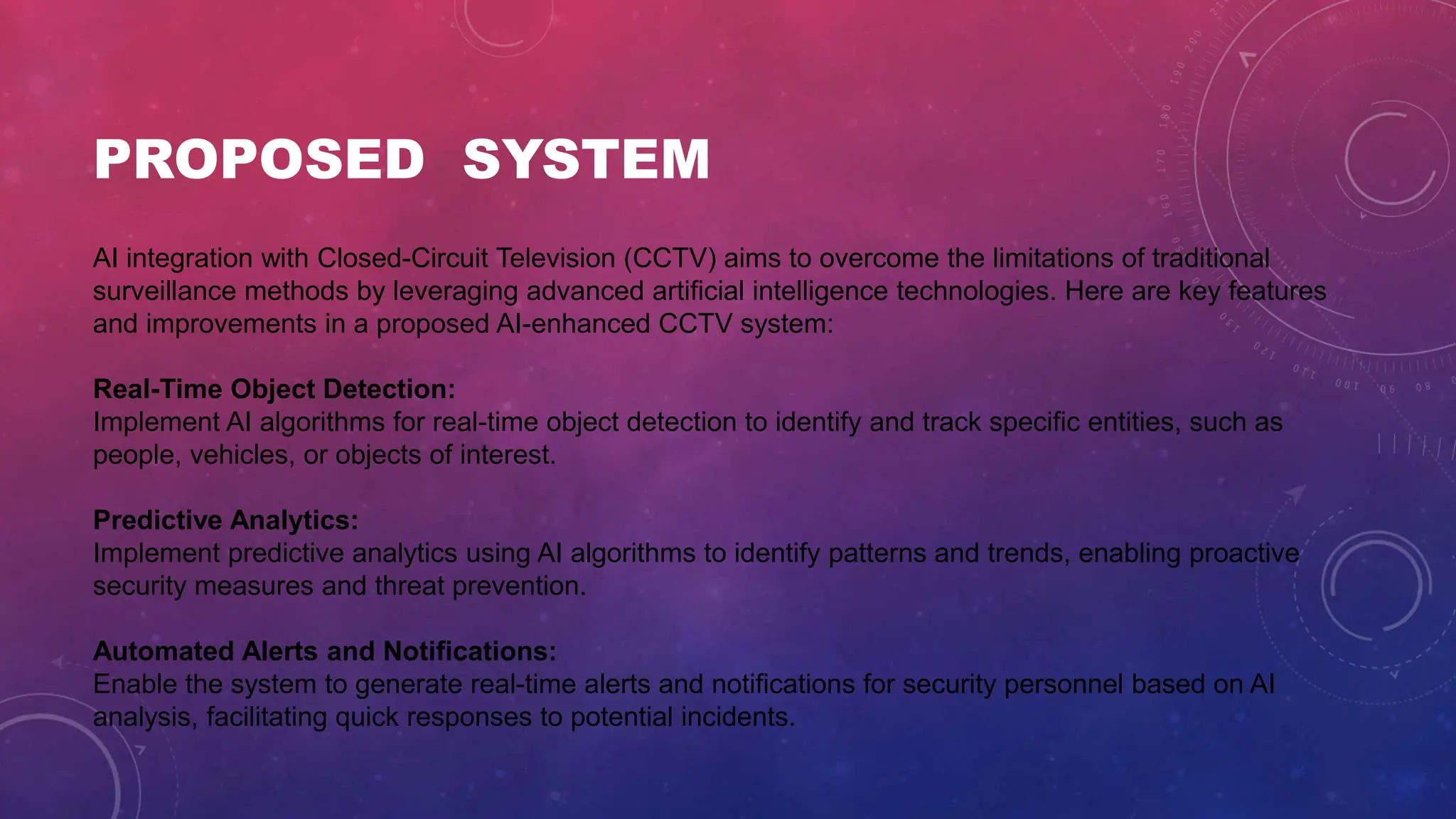 PROPOSED SYSTEM

AI integration with Closed-Circuit Television (CCTV) aims to overcome the limitations of traditional surveillance methods by leveraging advanced artificial intelligence technologies. Here are key features and improvements in a proposed AI-enhanced CCTV system:

Real-Time Object Detection:
Implement AI algorithms for real-time object detection to identify and track specific entities, such as people, vehicles, or objects of interest.

Predictive Analytics:
Implement predictive analytics using AI algorithms to identify patterns and trends, enabling proactive security measures and threat prevention.

Automated Alerts and Notifications:
Enable the system to generate real-time alerts and notifications for security personnel based on AI analysis, facilitating quick responses to potential incidents.